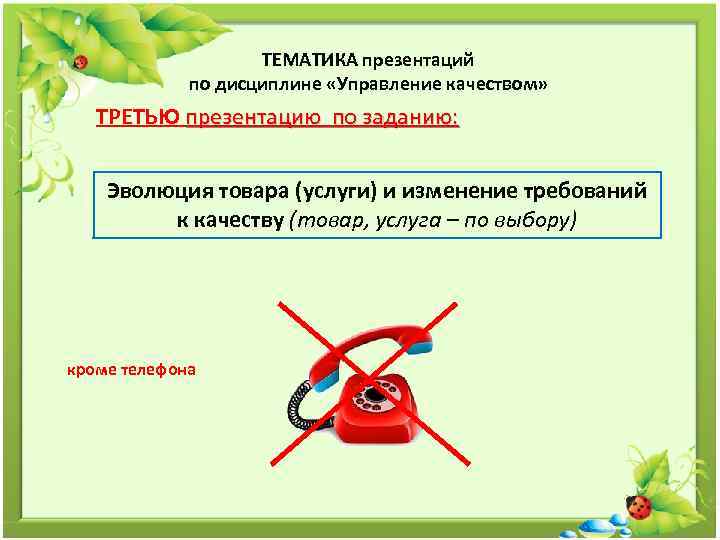 ТЕМАТИКА презентаций
по дисциплине «Управление качеством»

ТРЕТЬЮ презентацию по заданию:

Эволюция товара (услуги) и изменение требований к качеству (товар, услуга – по выбору)

кроме телефона